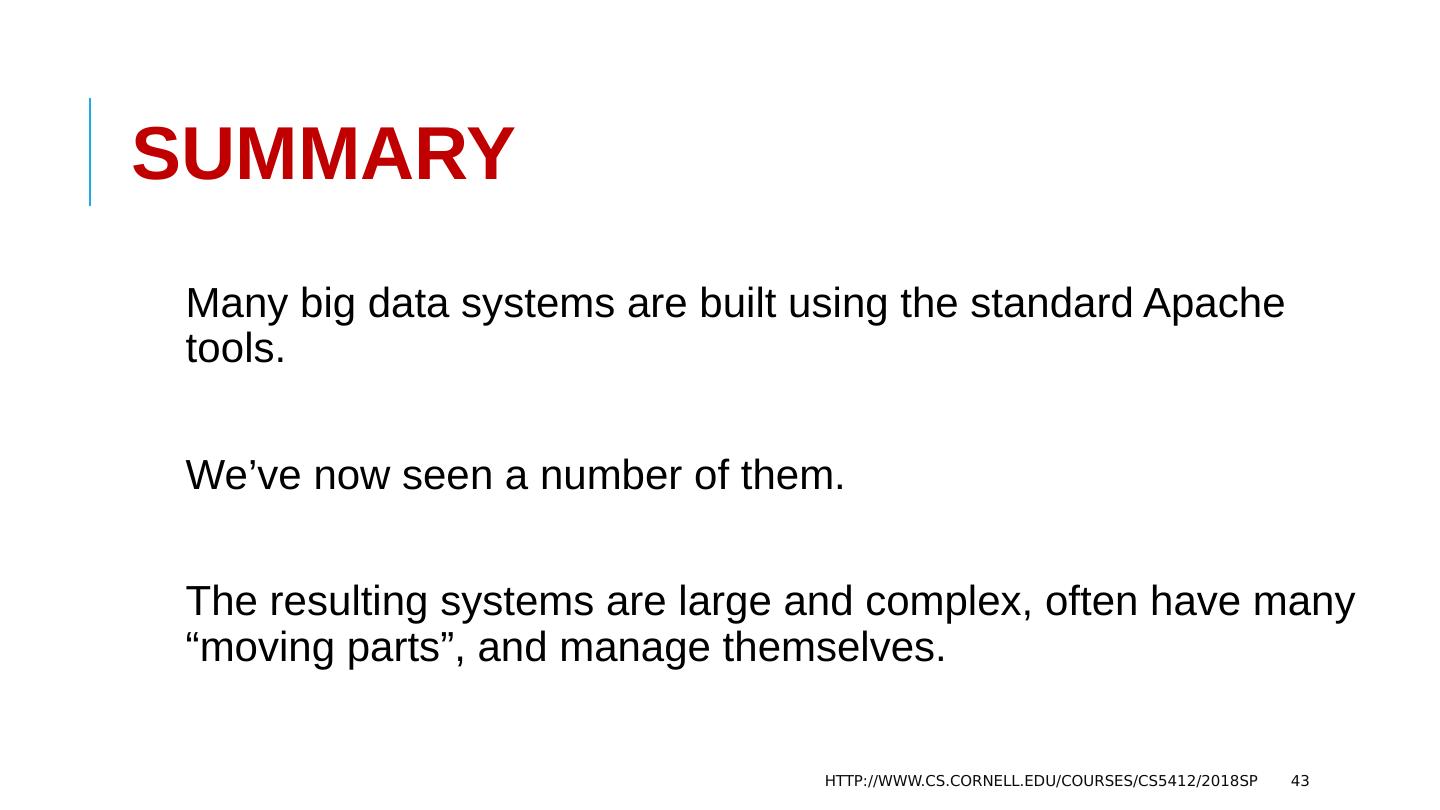 SUMMARY

Many big data systems are built using the standard Apache tools.

We’ve now seen a number of them.

The resulting systems are large and complex, often have many “moving parts”, and manage themselves.

HTTP://WWW.CS.CORNELL.EDU/COURSES/CS5412/2018SP 43